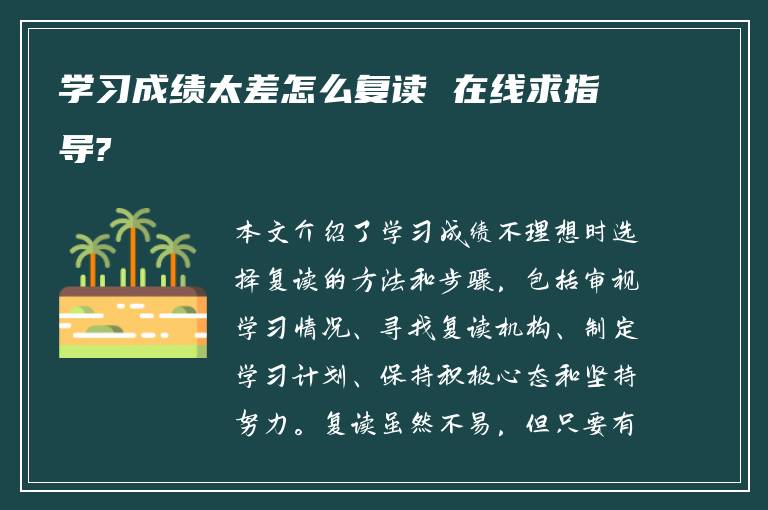 学习成绩太差怎么复读 在线求指导?

本文介绍了学习成绩不理想时选择复读的方法和步骤，包括审视学习情况、寻找复读机构、制定学习计划、保持积极心态和坚持努力。复读虽然不易，但只要有